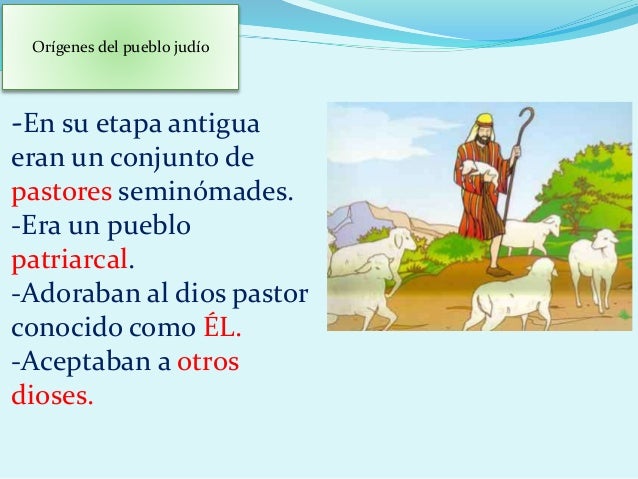 Orígenes del pueblo judío

-En su etapa antigua eran un conjunto de pastores seminómades.
-Era un pueblo patriarcal.
-Adoraban al dios pastor conocido como ÉL.
-Aceptaban a otros dioses.